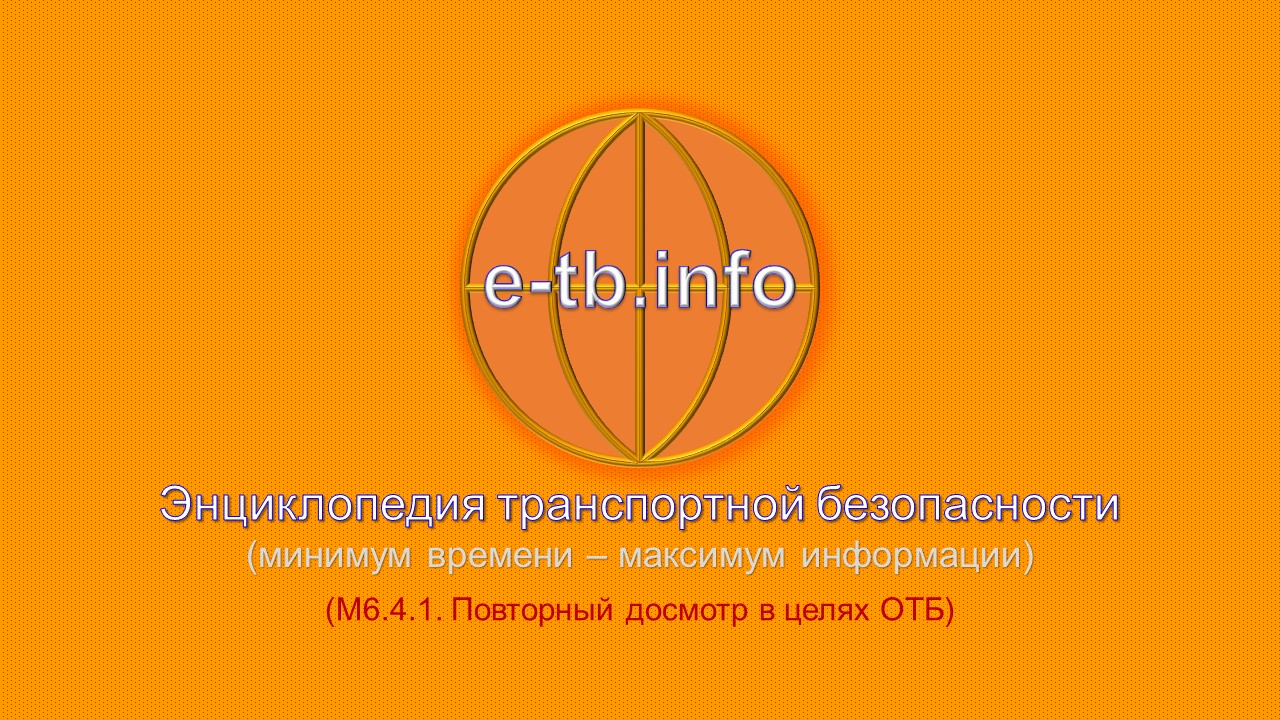 e-tb.info

Энциклопедия транспортной безопасности
(минимум времени – максимум информации)
(М6.4.1. Повторный досмотр в целях ОТБ)